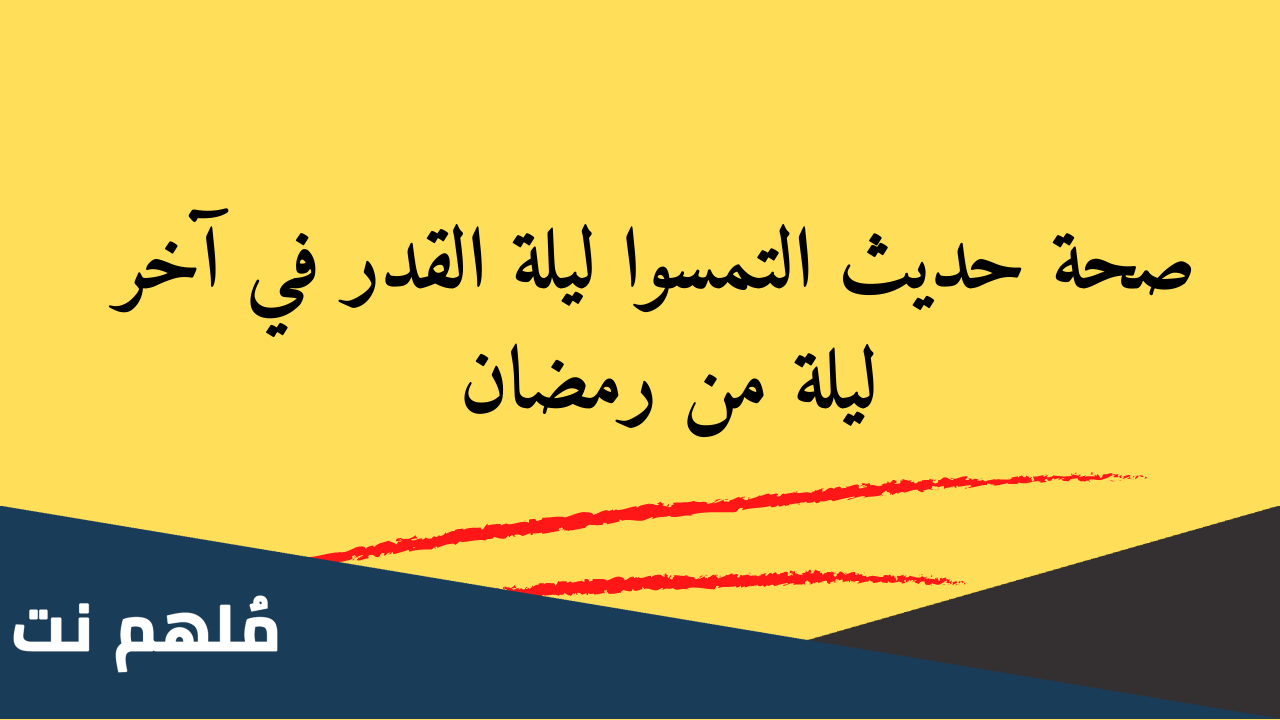 صحة حديث التمسوا ليلة القدر في آخر ليلة من رمضان

مُلهم نت